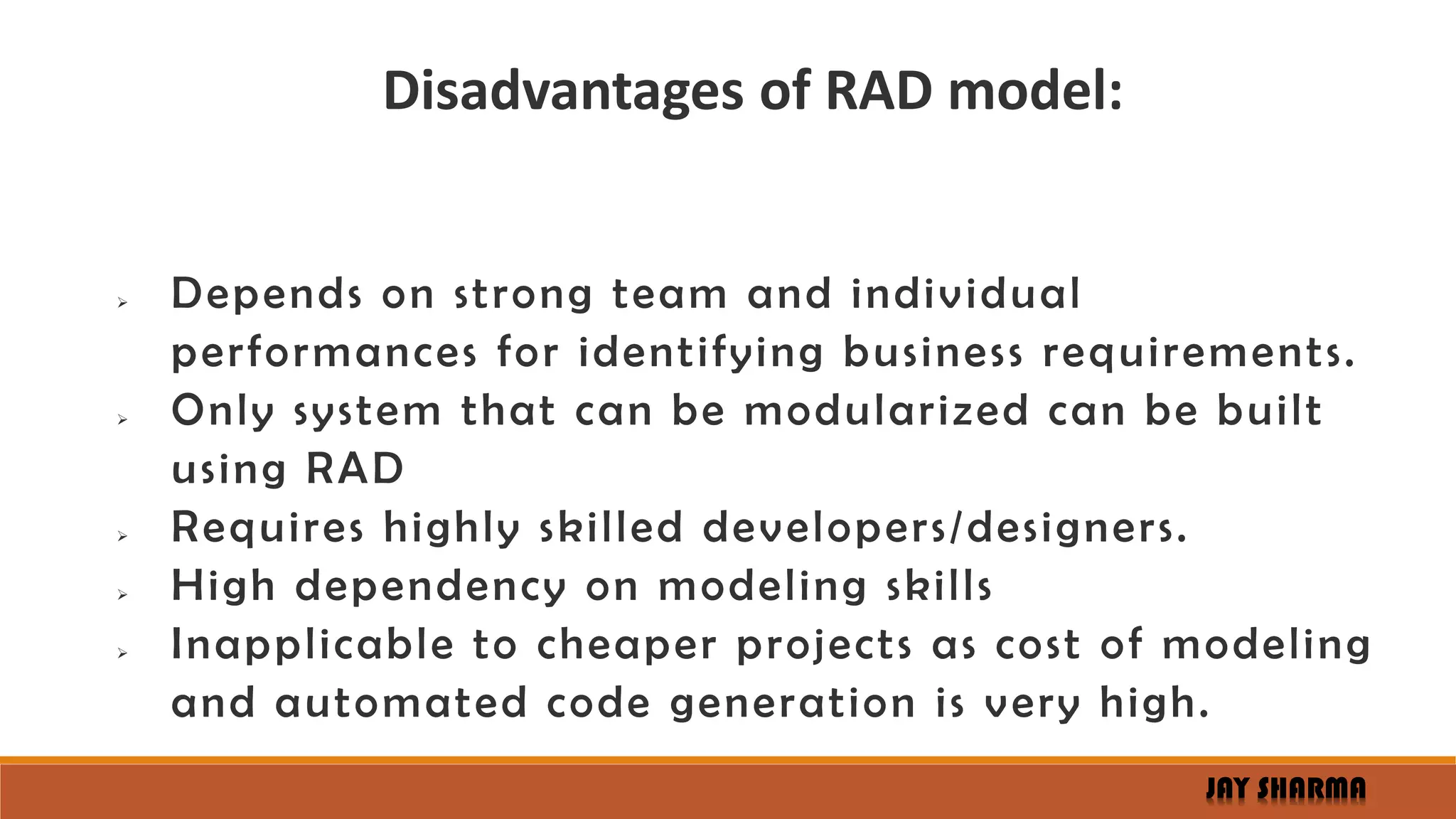 Disadvantages of RAD model:

➢ Depends on strong team and individual performances for identifying business requirements.
➢ Only system that can be modularized can be built using RAD
➢ Requires highly skilled developers/designers.
➢ High dependency on modeling skills
➢ Inapplicable to cheaper projects as cost of modeling and automated code generation is very high.

JAY SHARMA